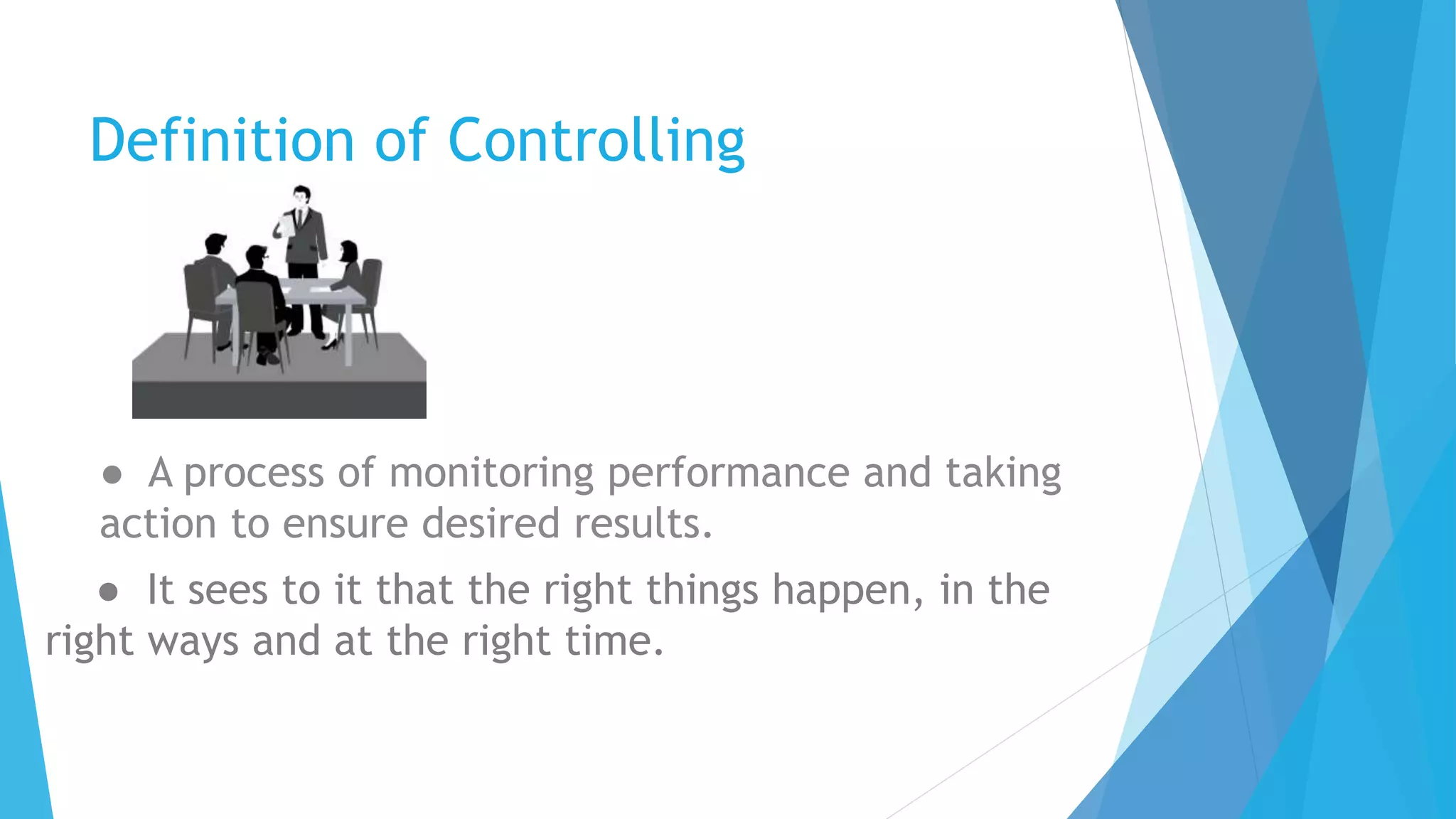 Definition of Controlling

● A process of monitoring performance and taking action to ensure desired results.

● It sees to it that the right things happen, in the right ways and at the right time.